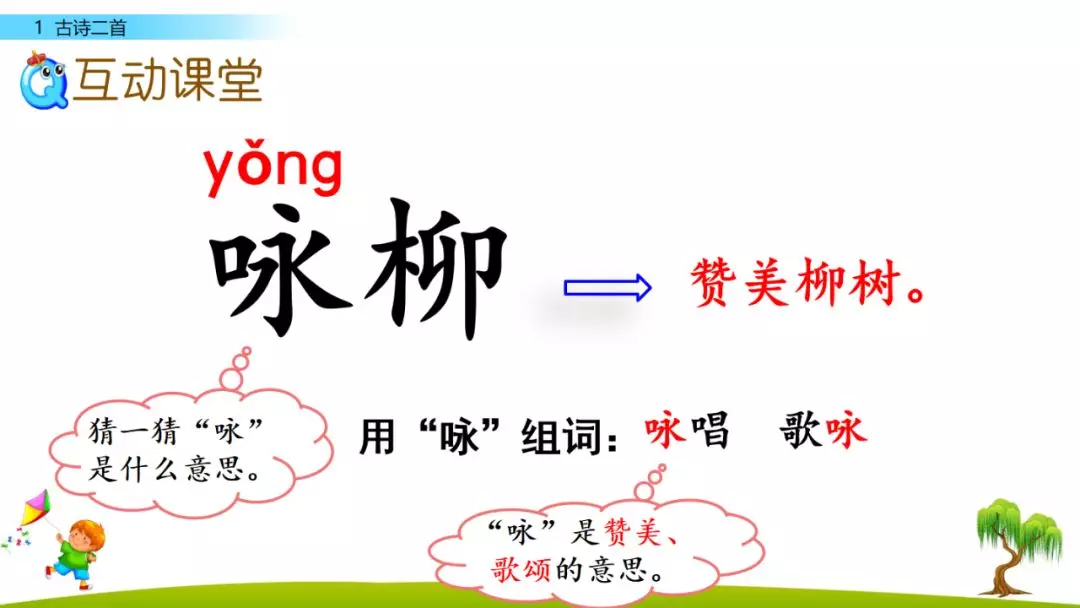 1 古诗二首

互动课堂

yǒng
咏柳

赞美柳树。

猜一猜“咏”是什么意思。

用“咏”组词：咏唱 歌咏

“咏”是赞美、歌颂的意思。